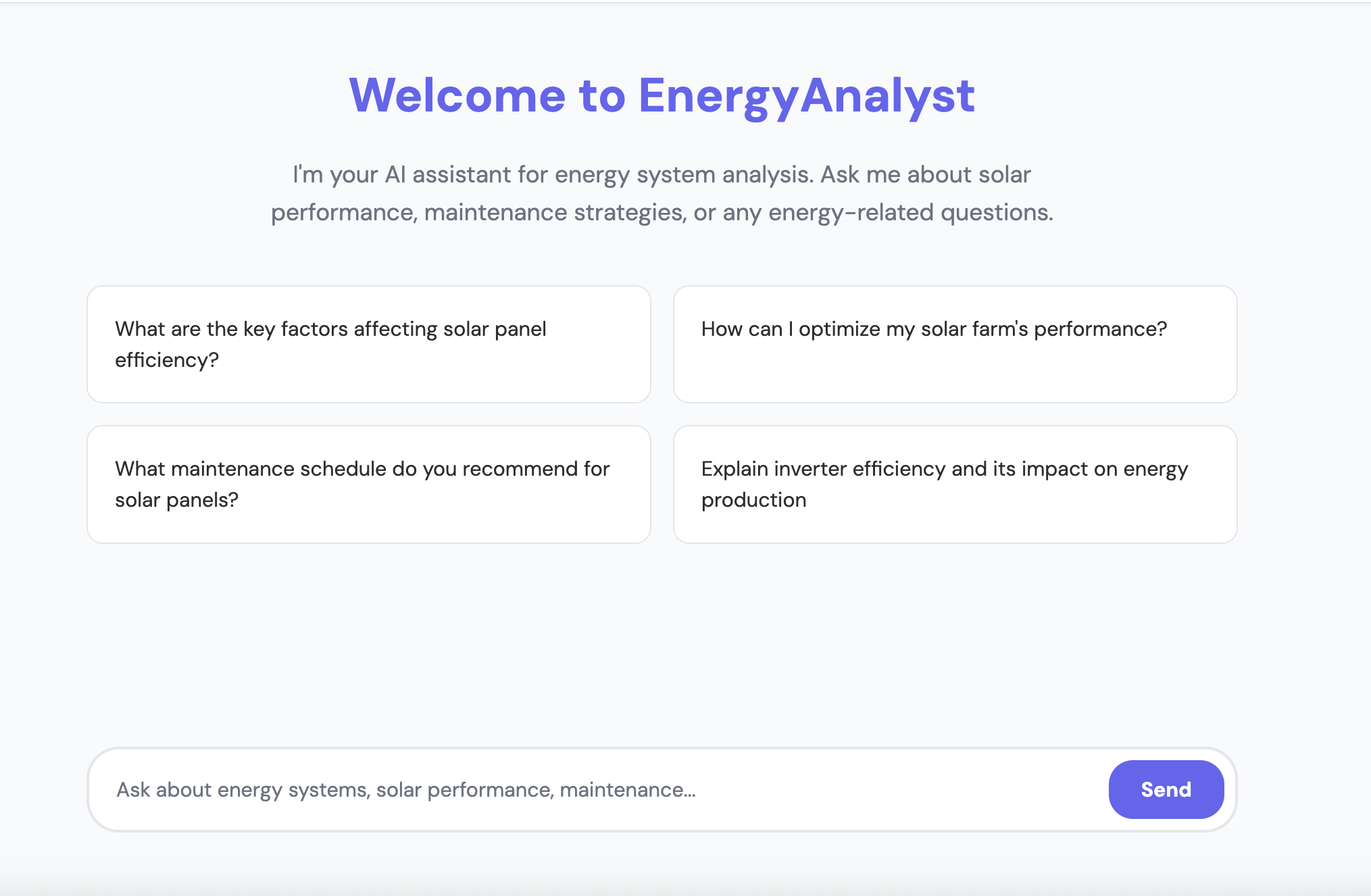 Welcome to EnergyAnalyst

I'm your AI assistant for energy system analysis. Ask me about solar performance, maintenance strategies, or any energy-related questions.

What are the key factors affecting solar panel efficiency?

How can I optimize my solar farm's performance?

What maintenance schedule do you recommend for solar panels?

Explain inverter efficiency and its impact on energy production

Ask about energy systems, solar performance, maintenance...

Send